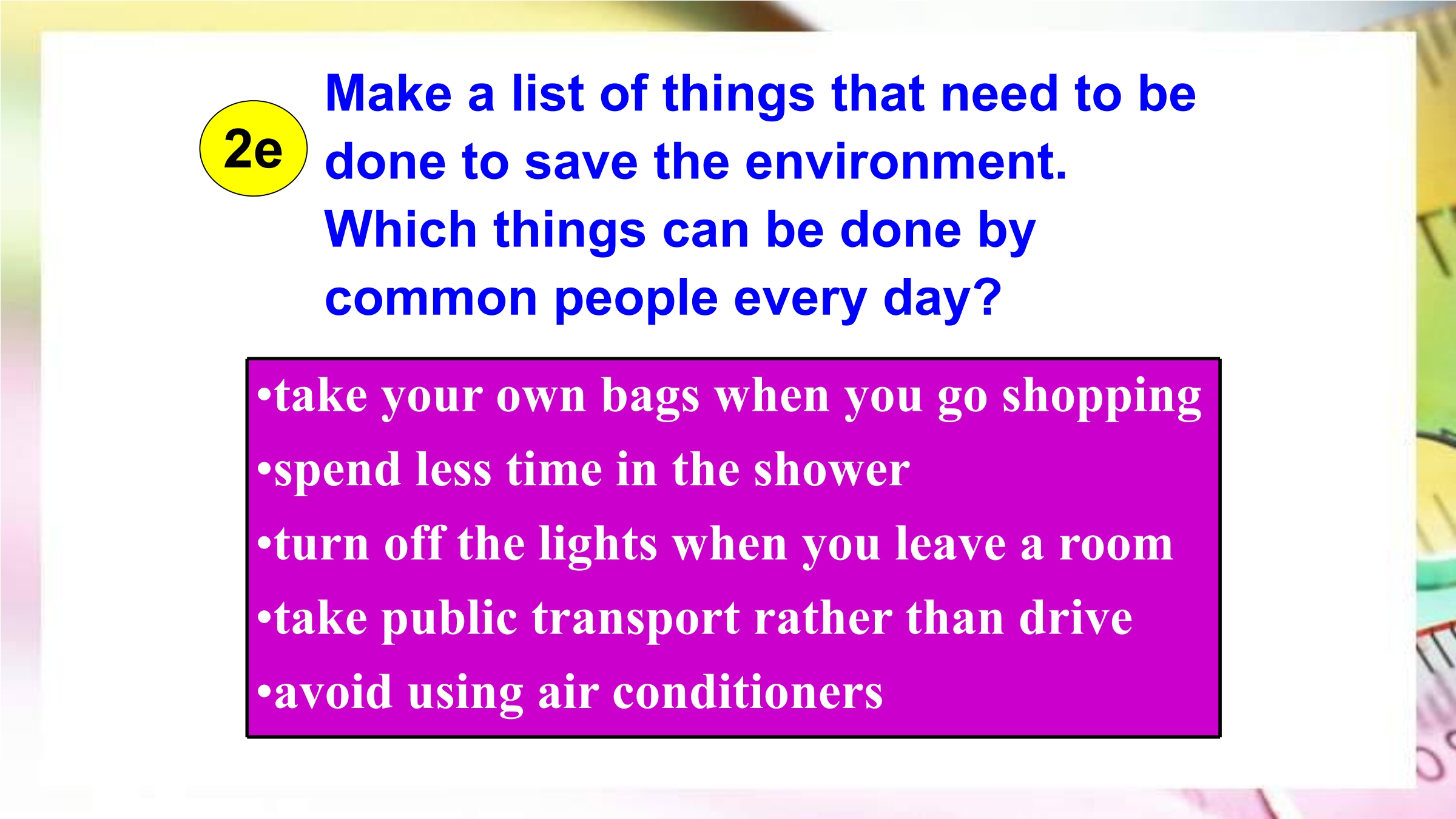 2e

Make a list of things that need to be done to save the environment. Which things can be done by common people every day?

•take your own bags when you go shopping
•spend less time in the shower
•turn off the lights when you leave a room
•take public transport rather than drive
•avoid using air conditioners